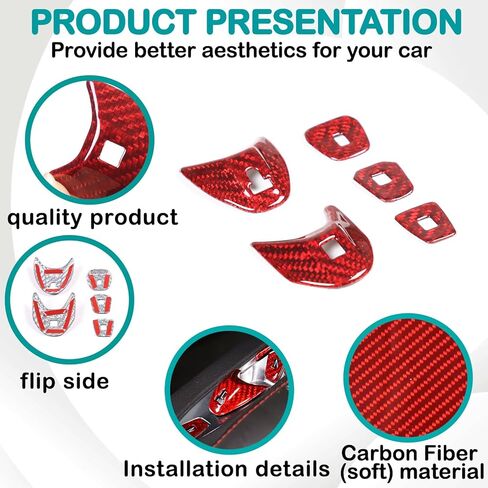 PRODUCT PRESENTATION
Provide better aesthetics for your car

quality product

flip side

Installation details

Carbon Fiber (soft) material